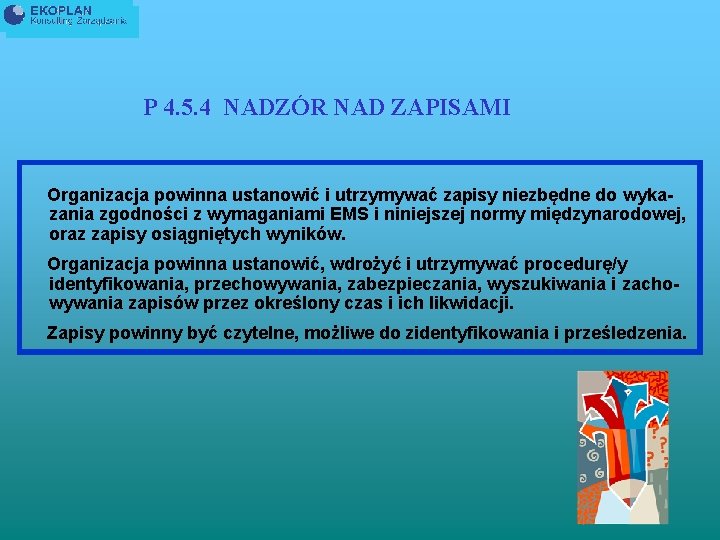 EKOPLAN
Konsulting Zarządzania

P 4.5.4 NADZÓR NAD ZAPISAMI

Organizacja powinna ustanowić i utrzymywać zapisy niezbędne do wykazania zgodności z wymaganiami EMS i niniejszej normy międzynarodowej, oraz zapisy osiągniętych wyników.

Organizacja powinna ustanowić, wdrożyć i utrzymywać procedurę/y identyfikowania, przechowywania, zabezpieczania, wyszukiwania i zachowywania zapisów przez określony czas i ich likwidacji.

Zapisy powinny być czytelne, możliwe do zidentyfikowania i prześledzenia.